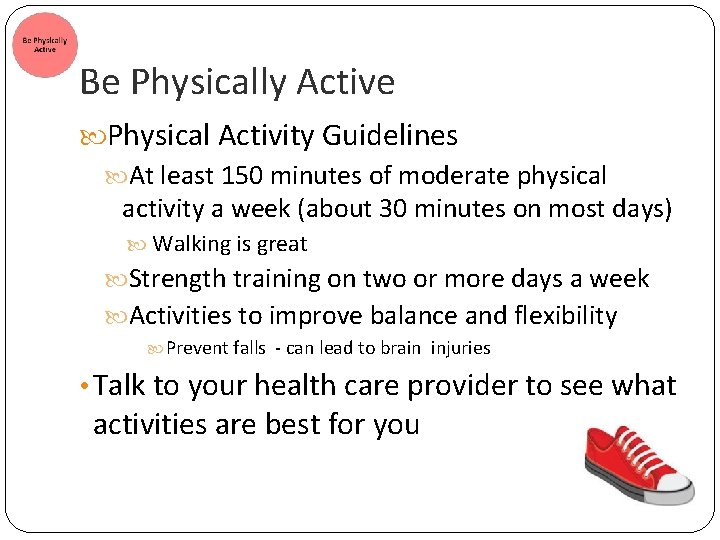 Be Physically Active

Be Physically Active

Physical Activity Guidelines

At least 150 minutes of moderate physical activity a week (about 30 minutes on most days)

Walking is great

Strength training on two or more days a week

Activities to improve balance and flexibility

Prevent falls - can lead to brain injuries

• Talk to your health care provider to see what activities are best for you